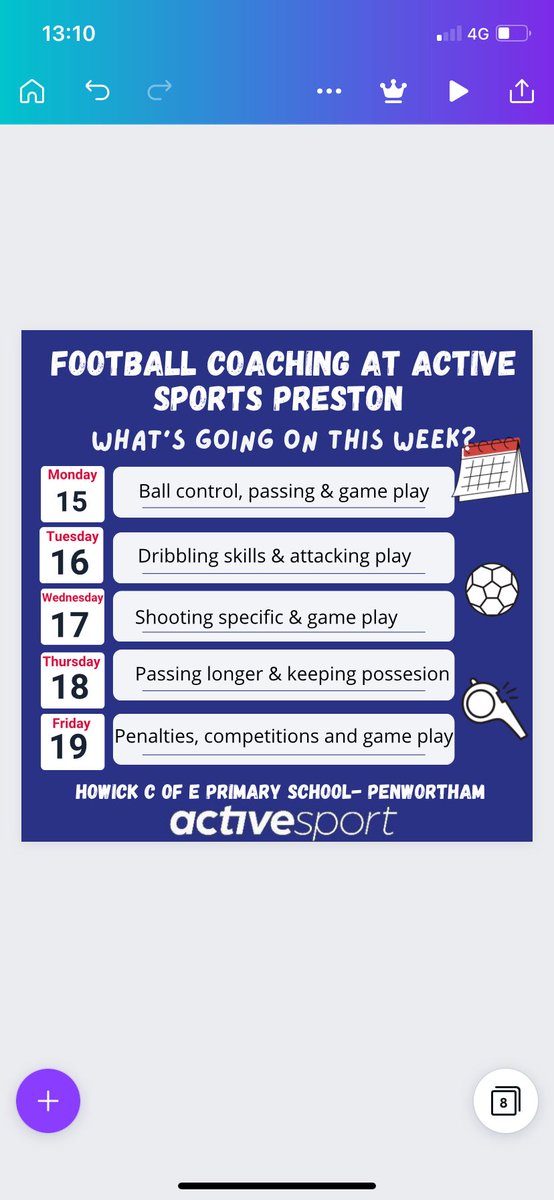 13:10
4G

FOOTBALL COACHING AT ACTIVE SPORTS PRESTON
WHAT'S GOING ON THIS WEEK?

Monday
15
Ball control, passing & game play

Tuesday
16
Dribbling skills & attacking play

Wednesday
17
Shooting specific & game play

Thursday
18
Passing longer & keeping possesion

Friday
19
Penalties, competitions and game play

HOWICK C OF E PRIMARY SCHOOL- PENWORTHAM
activesport

8